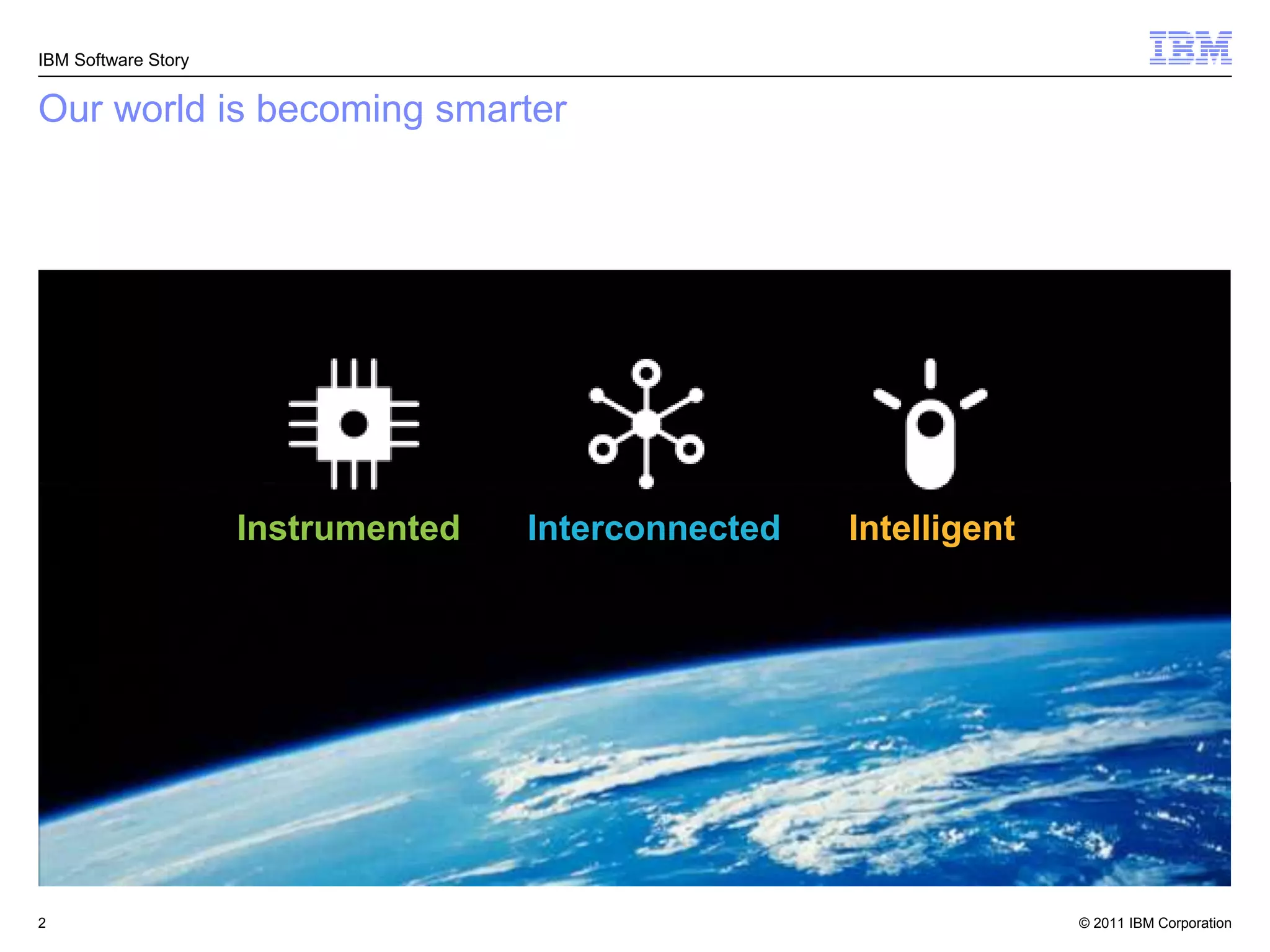 IBM Software Story

IBM

Our world is becoming smarter

Instrumented

Interconnected

Intelligent

2

© 2011 IBM Corporation